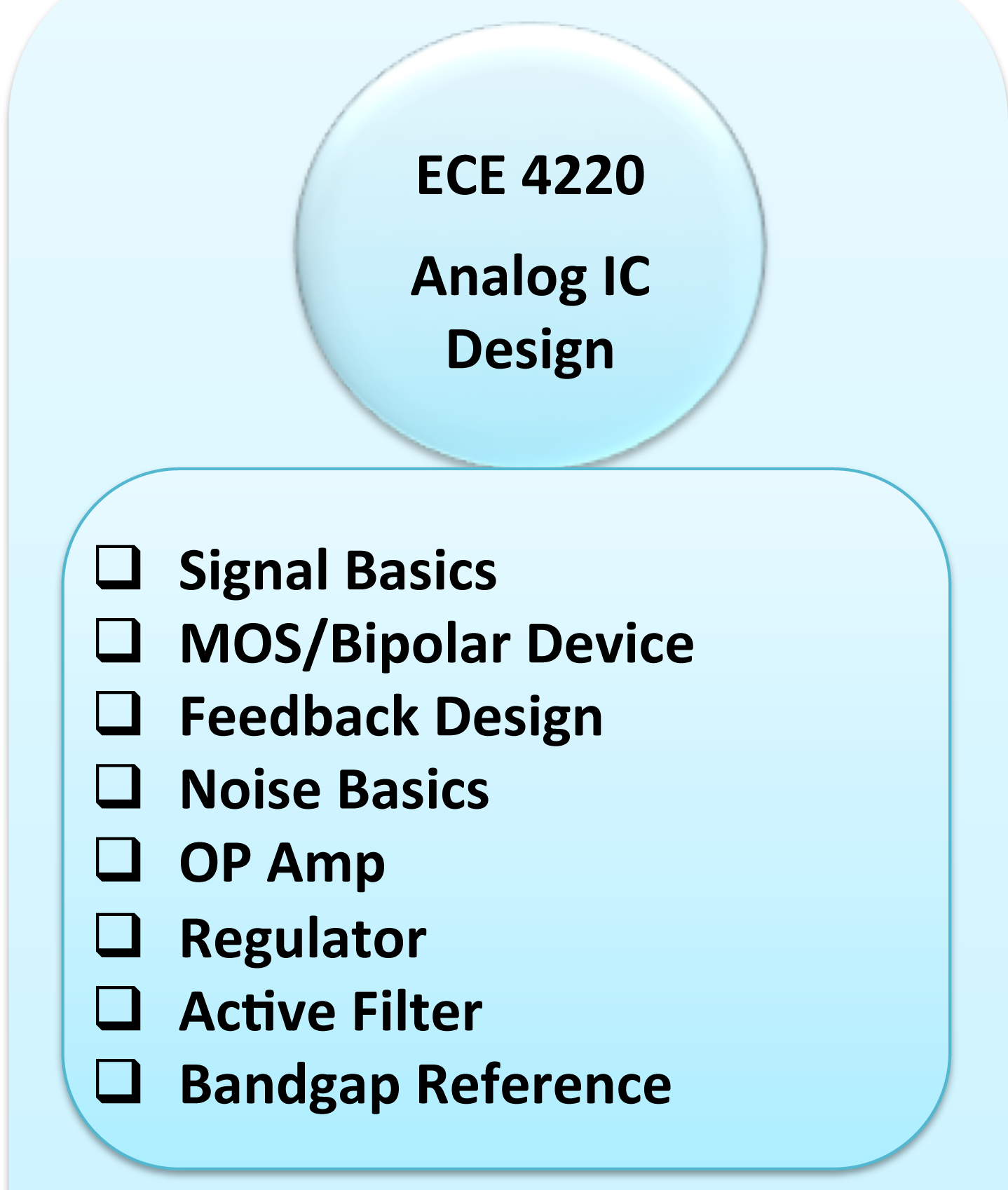 ECE 4220

Analog IC Design

❑ Signal Basics
❑ MOS/Bipolar Device
❑ Feedback Design
❑ Noise Basics
❑ OP Amp
❑ Regulator
❑ Active Filter
❑ Bandgap Reference